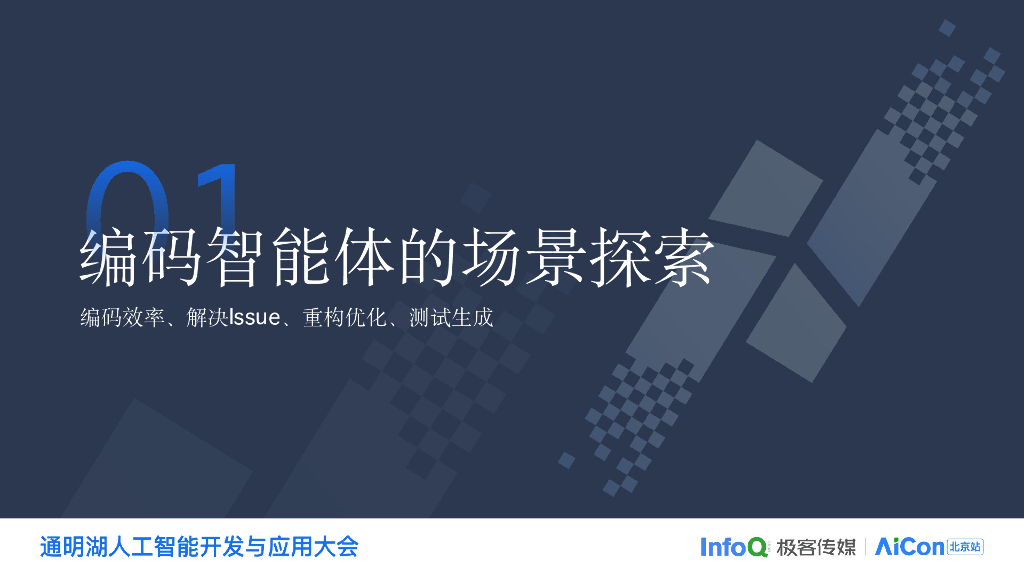 01

编码智能体的场景探索

编码效率、解决Issue、重构优化、测试生成

通明湖人工智能开发与应用大会

InfoQ 极客传媒 | AiCon 北京站